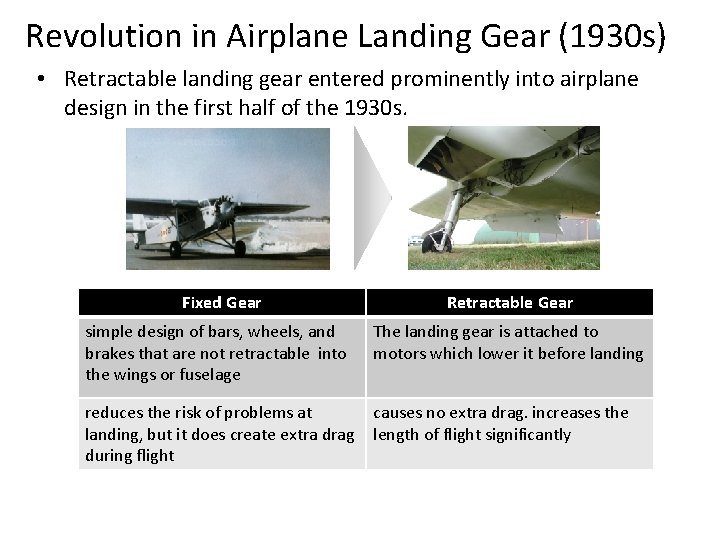 Revolution in Airplane Landing Gear (1930s)

• Retractable landing gear entered prominently into airplane design in the first half of the 1930s.

| Fixed Gear | Retractable Gear |
|---|---|
| simple design of bars, wheels, and brakes that are not retractable into the wings or fuselage | The landing gear is attached to motors which lower it before landing |
| reduces the risk of problems at landing, but it does create extra drag during flight | causes no extra drag. increases the length of flight significantly |